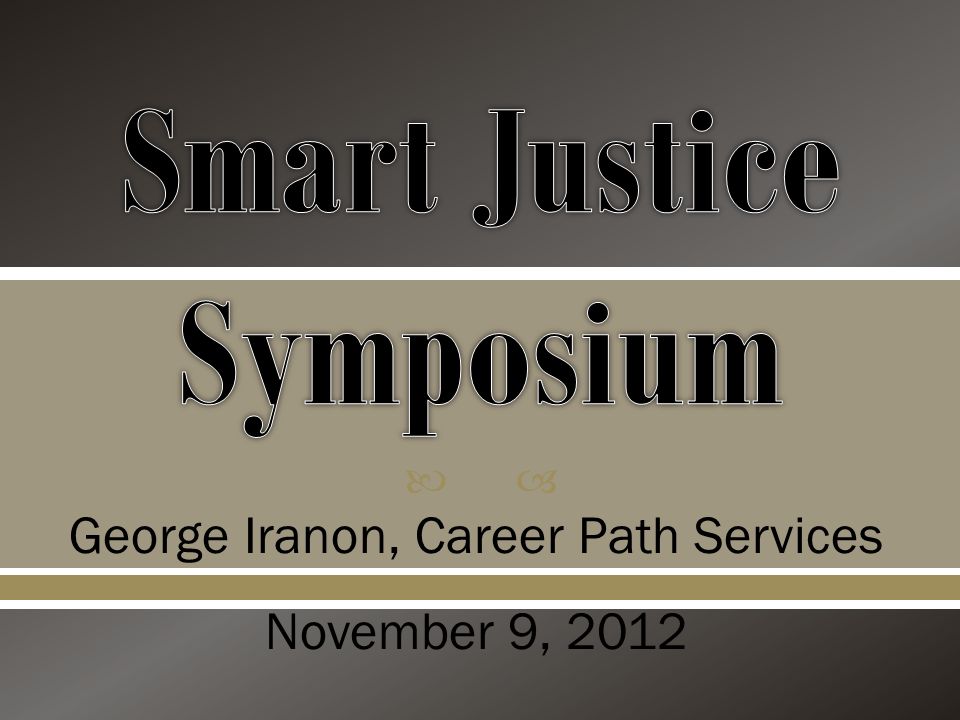 Smart Justice Symposium

George Iranon, Career Path Services

November 9, 2012